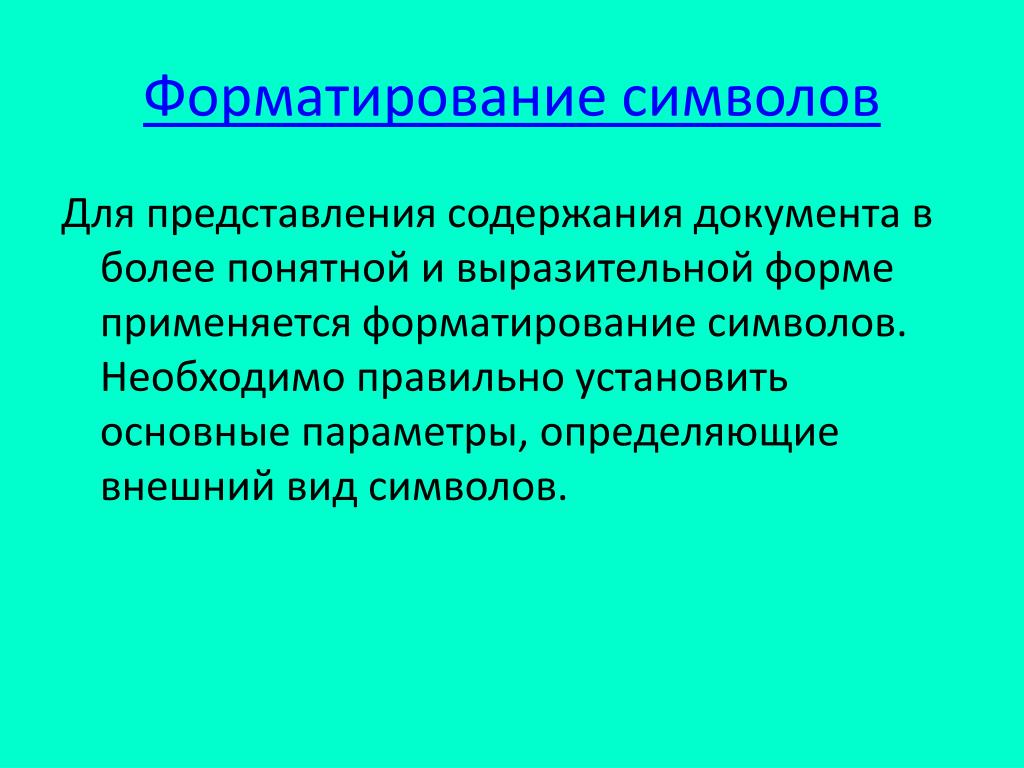 Форматирование символов

Для представления содержания документа в более понятной и выразительной форме применяется форматирование символов. Необходимо правильно установить основные параметры, определяющие внешний вид символов.